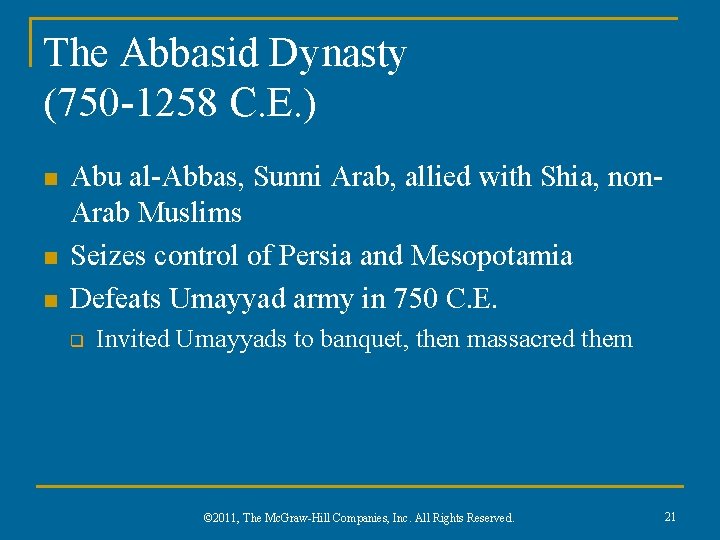 The Abbasid Dynasty
(750-1258 C.E.)

- Abu al-Abbas, Sunni Arab, allied with Shia, non-Arab Muslims
- Seizes control of Persia and Mesopotamia
- Defeats Umayyad army in 750 C.E.
  - Invited Umayyads to banquet, then massacred them

©2011, The McGraw-Hill Companies, Inc. All Rights Reserved.

21